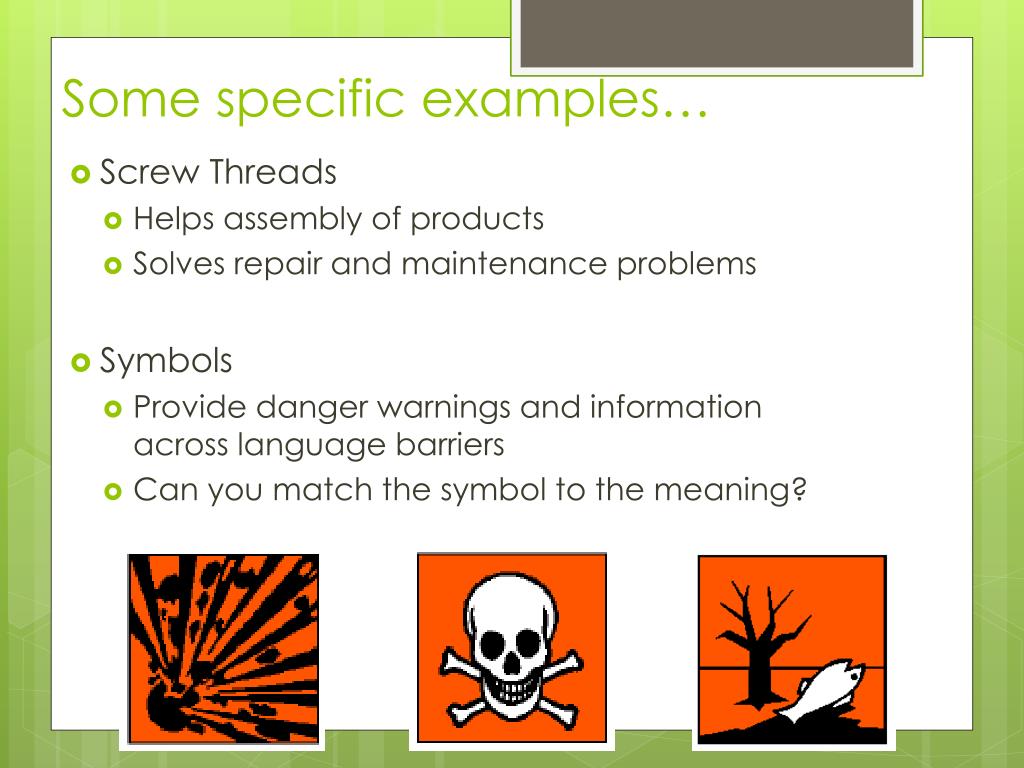 Some specific examples…

Screw Threads

Helps assembly of products

Solves repair and maintenance problems

Symbols

Provide danger warnings and information across language barriers

Can you match the symbol to the meaning?